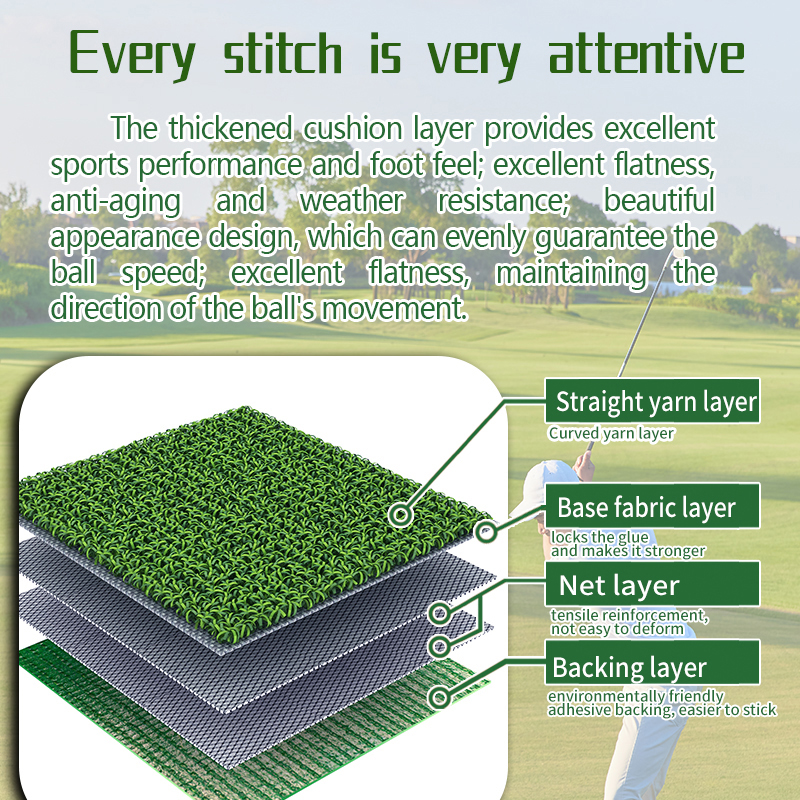 Every stitch is very attentive

The thickened cushion layer provides excellent sports performance and foot feel; excellent flatness, anti-aging and weather resistance; beautiful appearance design, which can evenly guarantee the ball speed; excellent flatness, maintaining the direction of the ball's movement.

Straight yarn layer
Curved yarn layer

Base fabric layer
locks the glue
and makes it stronger

Net layer
tensile reinforcement,
not easy to deform

Backing layer
environmentally friendly
adhesive backing, easier to stick